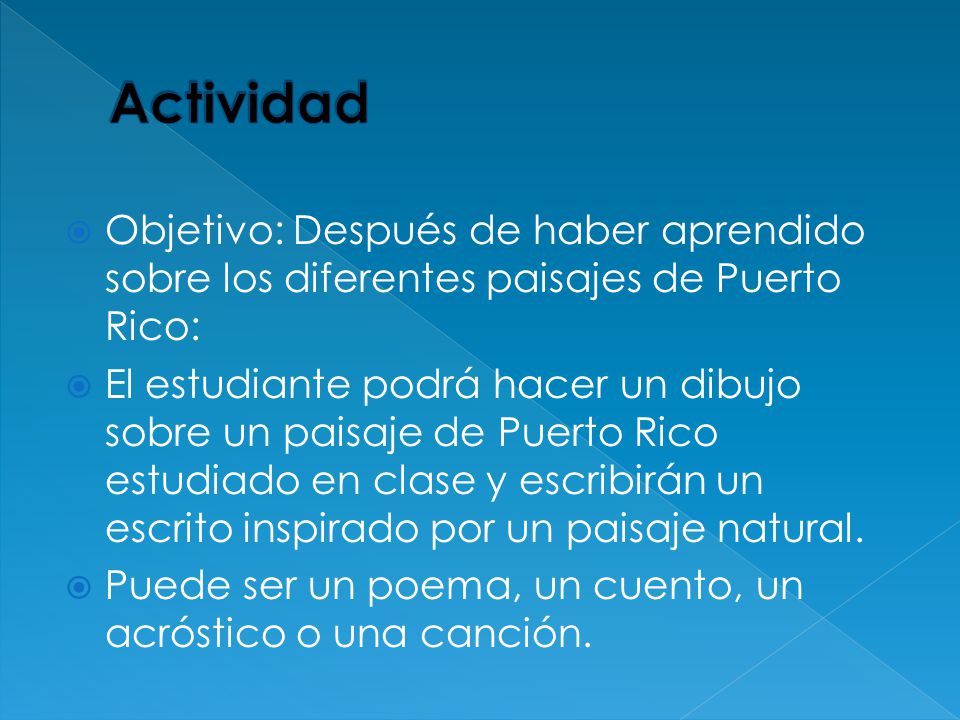 Actividad

Objetivo: Después de haber aprendido sobre los diferentes paisajes de Puerto Rico:

El estudiante podrá hacer un dibujo sobre un paisaje de Puerto Rico estudiado en clase y escribirán un escrito inspirado por un paisaje natural.

Puede ser un poema, un cuento, un acróstico o una canción.